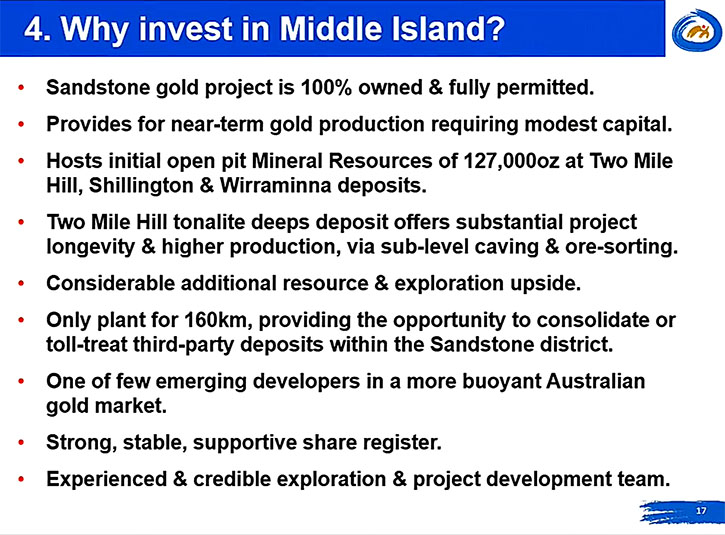 4. Why invest in Middle Island?

• Sandstone gold project is 100% owned & fully permitted.
• Provides for near-term gold production requiring modest capital.
• Hosts initial open pit Mineral Resources of 127,000oz at Two Mile Hill, Shillington & Wirraminna deposits.
• Two Mile Hill tonalite deeps deposit offers substantial project longevity & higher production, via sub-level caving & ore-sorting.
• Considerable additional resource & exploration upside.
• Only plant for 160km, providing the opportunity to consolidate or toll-treat third-party deposits within the Sandstone district.
• One of few emerging developers in a more buoyant Australian gold market.
• Strong, stable, supportive share register.
• Experienced & credible exploration & project development team.

17